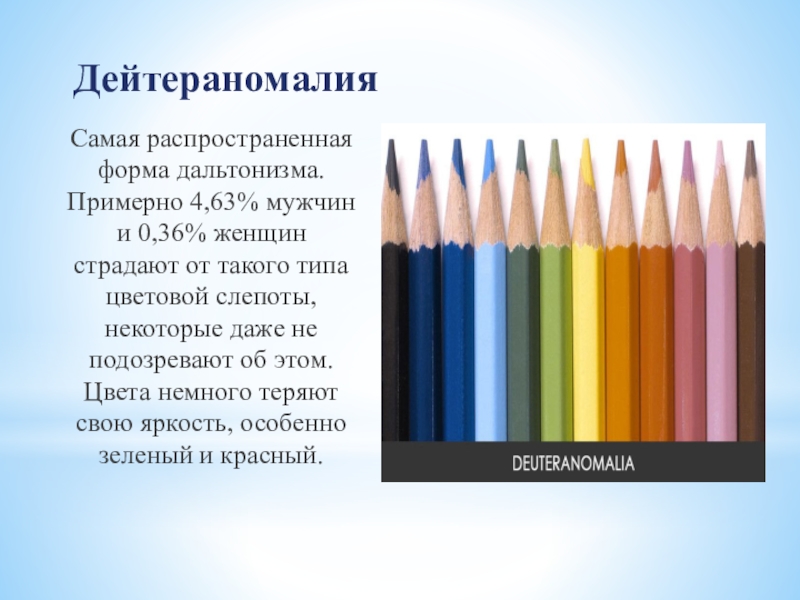 Дейтераномалия

Самая распространенная форма дальтонизма. Примерно 4,63% мужчин и 0,36% женщин страдают от такого типа цветовой слепоты, некоторые даже не подозревают об этом. Цвета немного теряют свою яркость, особенно зеленый и красный.

DEUTERANOMALIA